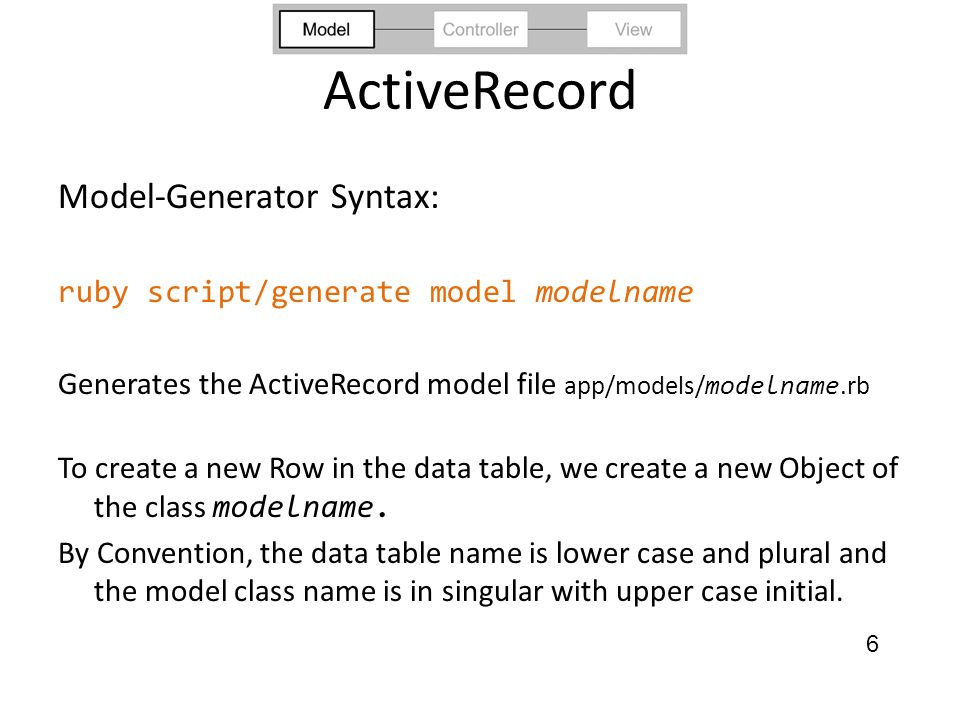 Model Controller View

ActiveRecord

Model-Generator Syntax:

ruby script/generate model modelname

Generates the ActiveRecord model file app/models/modelname.rb

To create a new Row in the data table, we create a new Object of the class modelname.

By Convention, the data table name is lower case and plural and the model class name is in singular with upper case initial.

6